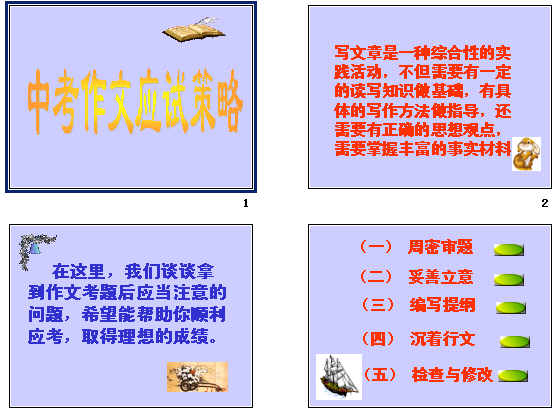 中考作文应试策略

1

写文章是一种综合性的实践活动，不但需要有一定的读写知识做基础，有具体的写作方法做指导，还需要有正确的思想观点，需要掌握丰富的事实材料

2

在这里，我们谈谈拿到作文考题后应当注意的问题，希望能帮助你顺利应考，取得理想的成绩。

（一） 周密审题

（二） 妥善立意

（三） 编写提纲

（四） 沉着行文

（五） 检查与修改